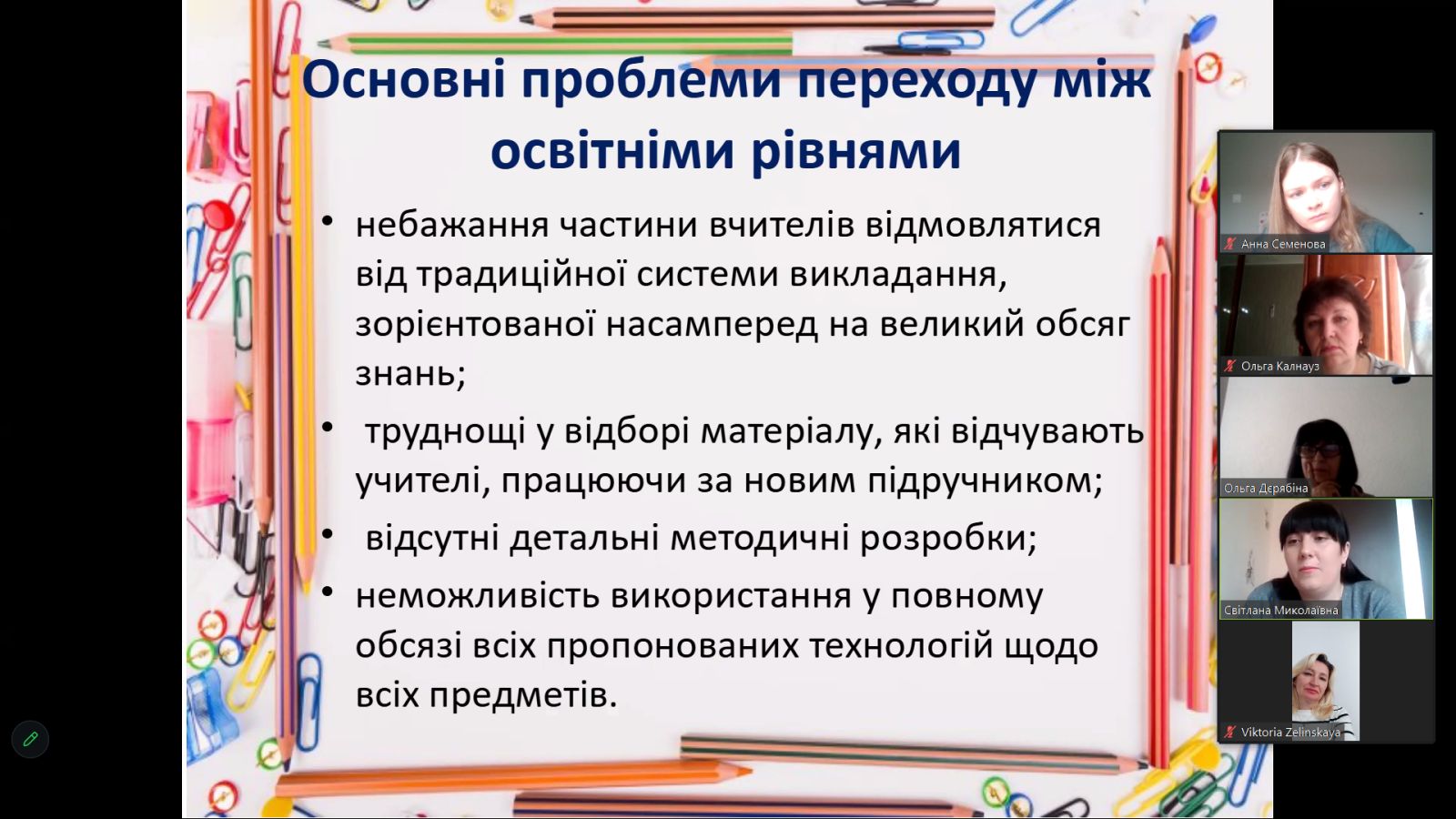 Основні проблеми переходу між освітніми рівнями

• небажання частини вчителів відмовлятися від традиційної системи викладання, зорієнтованої насамперед на великий обсяг знань;

• труднощі у відборі матеріалу, які відчувають учителі, працюючи за новим підручником;

• відсутні детальні методичні розробки;

• неможливість використання у повному обсязі всіх пропонованих технологій щодо всіх предметів.

Анна Семенова
Ольга Калнауз
Ольга Дерябіна
Світлана Миколаївна
Viktoria Zelinskaya